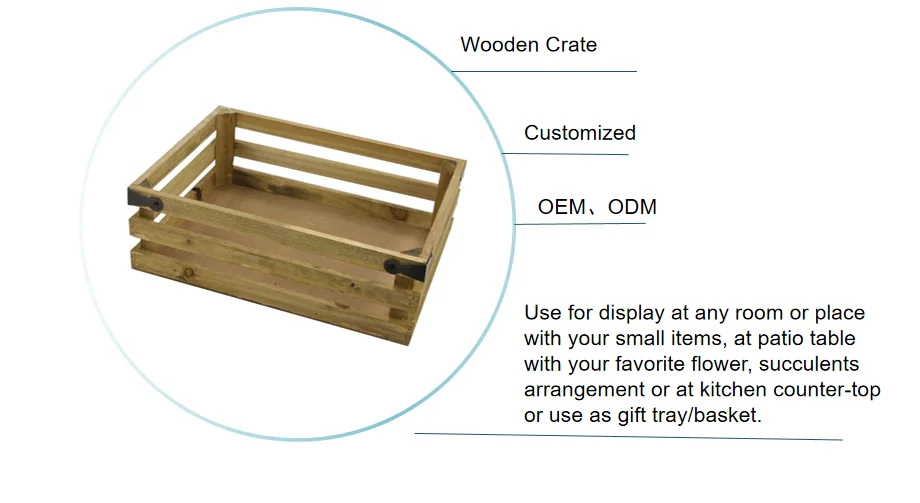 Wooden Crate

Customized

OEM、ODM

Use for display at any room or place with your small items, at patio table with your favorite flower, succulents arrangement or at kitchen counter-top or use as gift tray/basket.